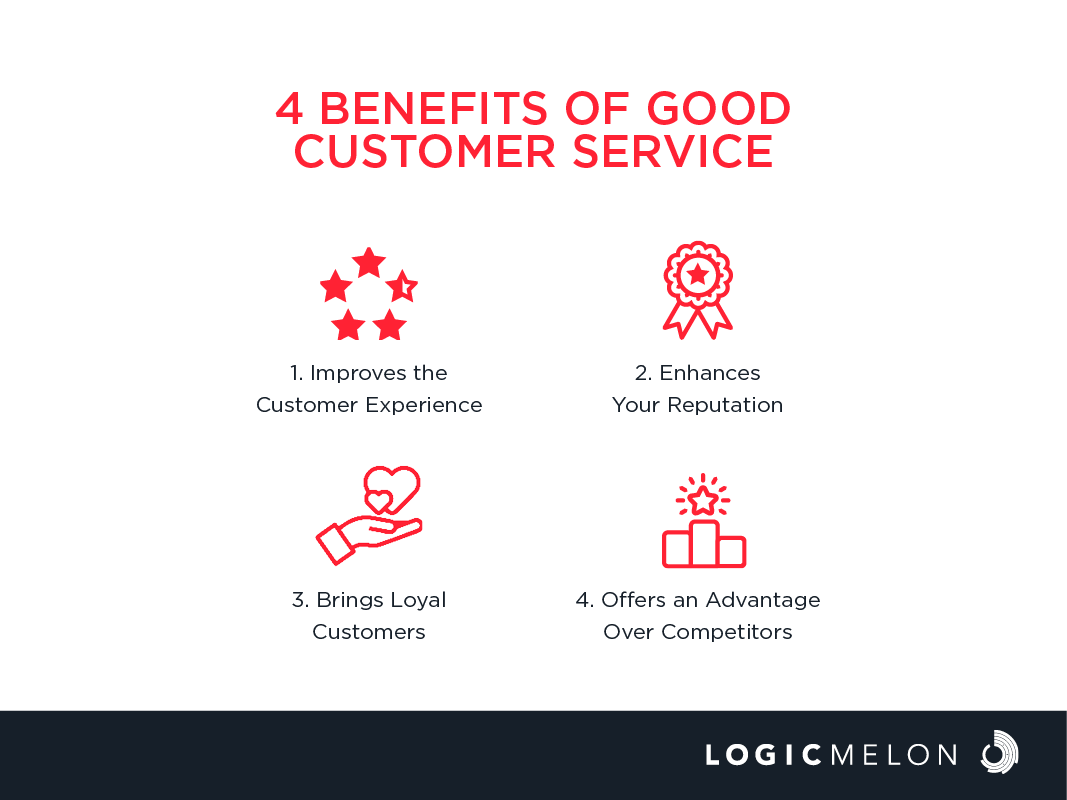 4 BENEFITS OF GOOD CUSTOMER SERVICE

1. Improves the Customer Experience

2. Enhances Your Reputation

3. Brings Loyal Customers

4. Offers an Advantage Over Competitors

LOGICMELON